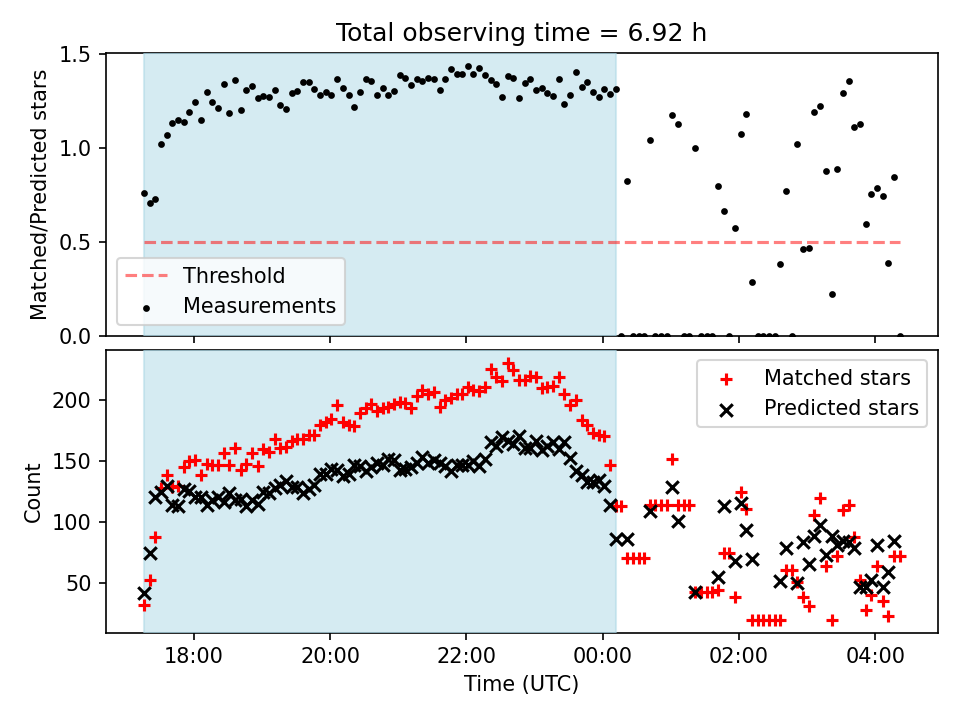 Total observing time = 6.92 h

Matched/Predicted stars

1.5
1.0
0.5
0.0

Threshold
Measurements

Count

200
150
100
50

Matched stars
Predicted stars

18:00
20:00
22:00
00:00
02:00
04:00

Time (UTC)